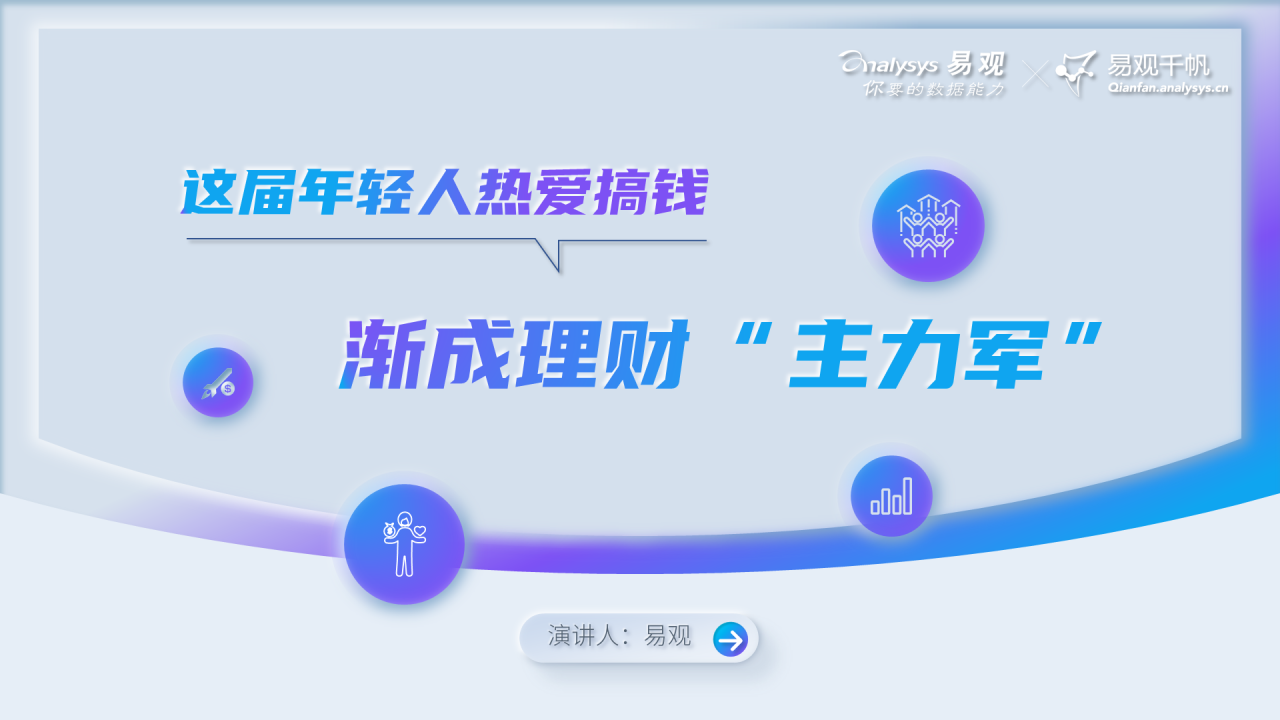 analysys 易观
你要的数据能力

易观千帆
Qianfan.analysys.cn

这届年轻人热爱搞钱

渐成理财“主力军”

演讲人：易观